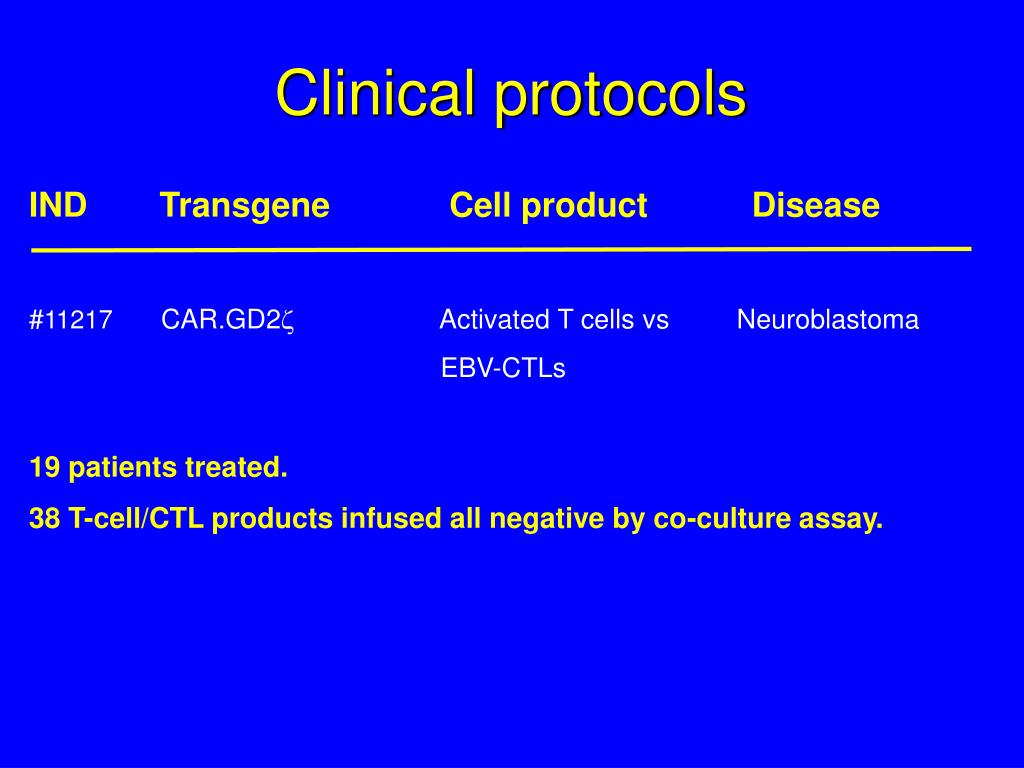 Clinical protocols

| IND | Transgene | Cell product | Disease |
|---|---|---|---|
| #11217 | CAR.GD2ζ | Activated T cells vs EBV-CTLs | Neuroblastoma |

19 patients treated.

38 T-cell/CTL products infused all negative by co-culture assay.